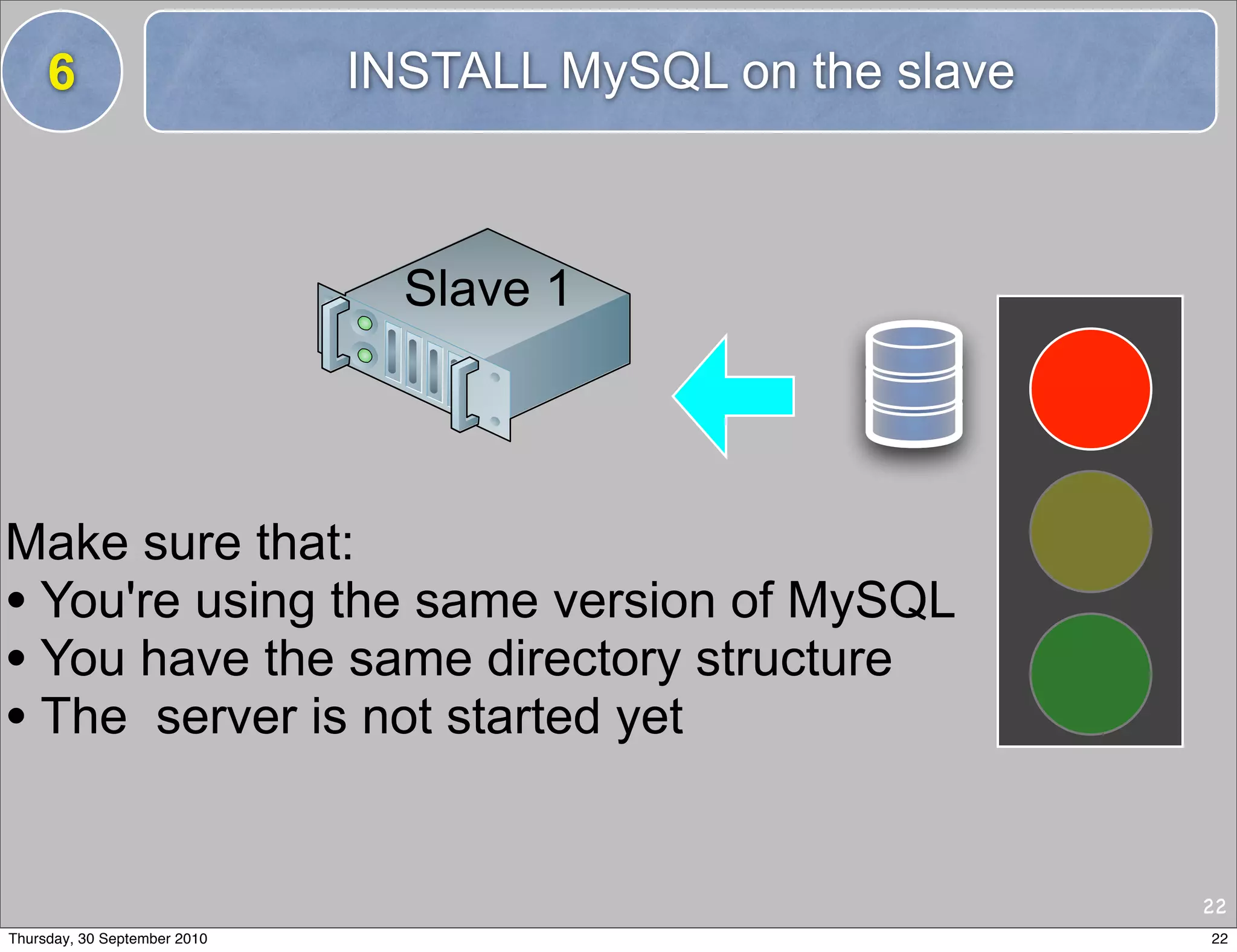 6

INSTALL MySQL on the slave

Slave 1

Make sure that:
• You're using the same version of MySQL
• You have the same directory structure
• The  server is not started yet

22

Thursday, 30 September 2010

22